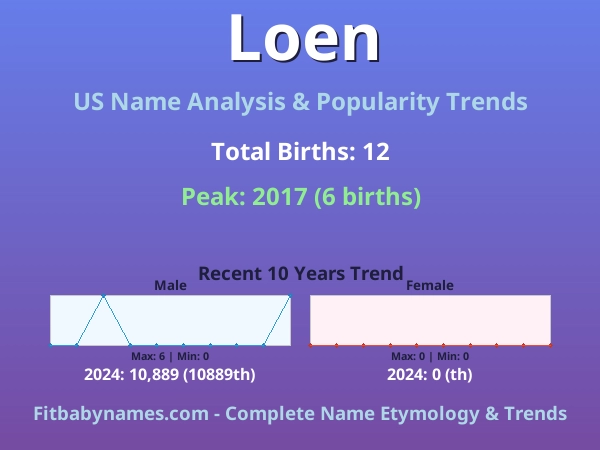 Loen

US Name Analysis & Popularity Trends

Total Births: 12

Peak: 2017 (6 births)

Recent 10 Years Trend

Male

Max: 6 | Min: 0

2024: 10,889 (10889th)

Female

Max: 0 | Min: 0

2024: 0 (th)

Fitbabynames.com - Complete Name Etymology & Trends